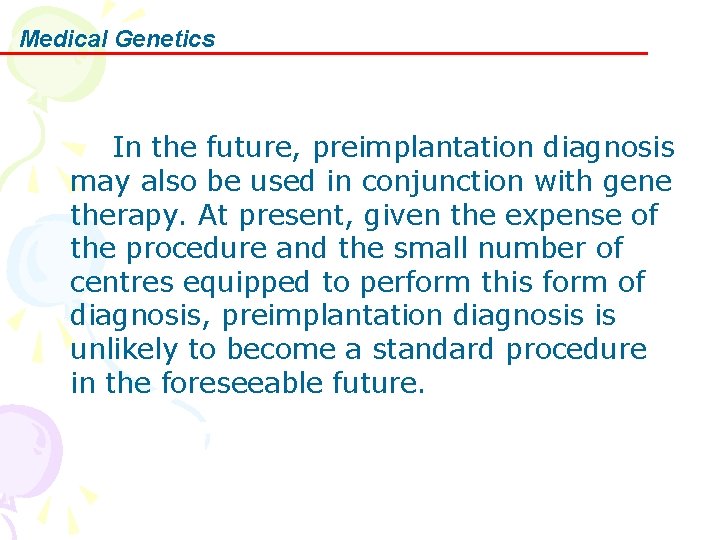 Medical Genetics

In the future, preimplantation diagnosis may also be used in conjunction with gene therapy. At present, given the expense of the procedure and the small number of centres equipped to perform this form of diagnosis, preimplantation diagnosis is unlikely to become a standard procedure in the foreseeable future.